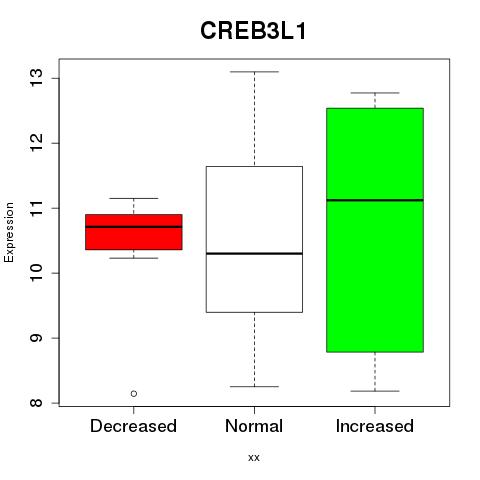 CREB3L1

Expression

13
12
11
10
9
8

Decreased
Normal
Increased

xx